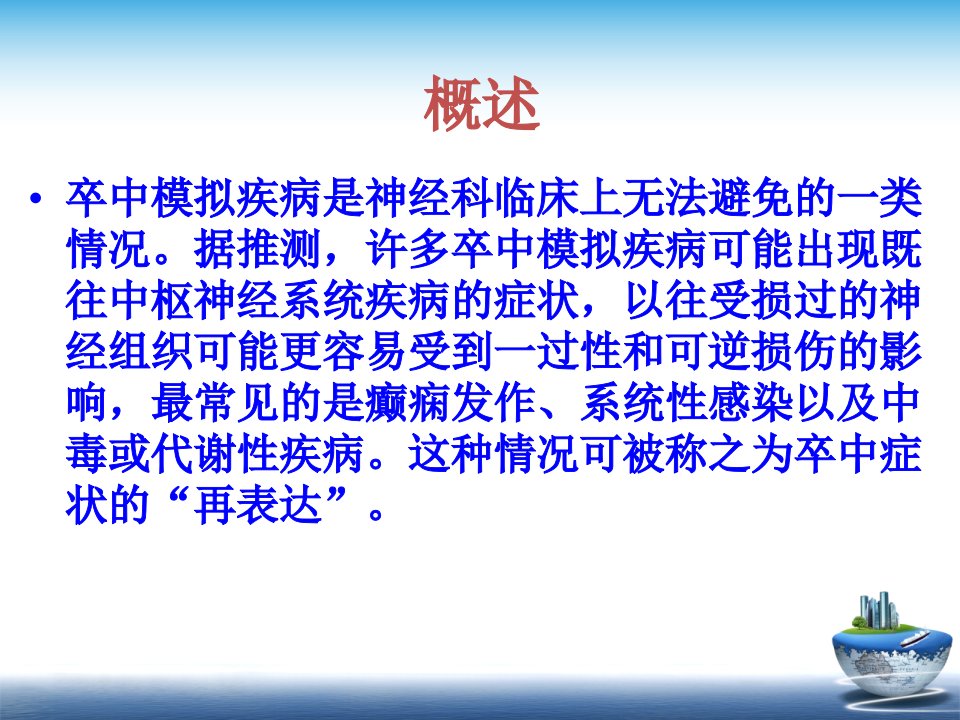 概述

• 卒中模拟疾病是神经科临床上无法避免的一类情况。据推测，许多卒中模拟疾病可能出现既往中枢神经系统疾病的症状，以往受损过的神经组织可能更容易受到一过性和可逆损伤的影响，最常见的是癫痫发作、系统性感染以及中毒或代谢性疾病。这种情况可被称之为卒中症状的“再表达”。